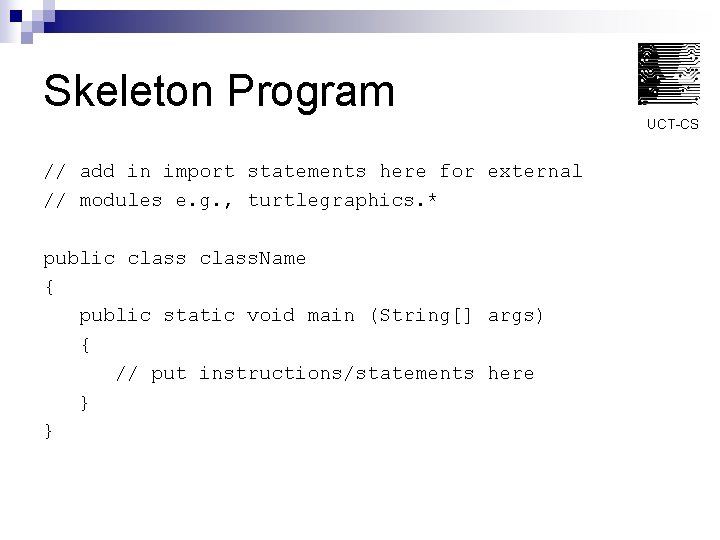 Skeleton Program

UCT-CS

// add in import statements here for external
// modules e.g., turtlegraphics.*

public class className
{
   public static void main (String[] args)
   {
      // put instructions/statements here
   }
}